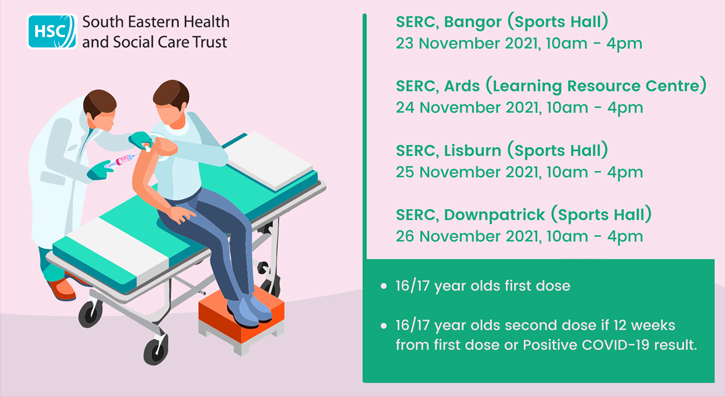 HSC South Eastern Health and Social Care Trust

SERC, Bangor (Sports Hall)
23 November 2021, 10am - 4pm

SERC, Ards (Learning Resource Centre)
24 November 2021, 10am - 4pm

SERC, Lisburn (Sports Hall)
25 November 2021, 10am - 4pm

SERC, Downpatrick (Sports Hall)
26 November 2021, 10am - 4pm

• 16/17 year olds first dose

• 16/17 year olds second dose if 12 weeks from first dose or Positive COVID-19 result.